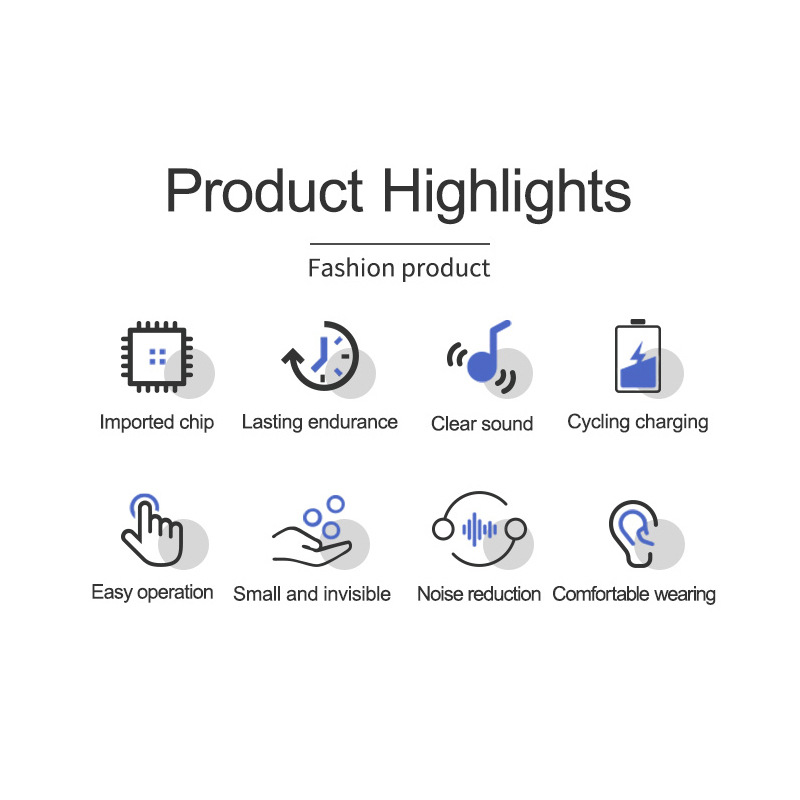 Product Highlights

Fashion product

Imported chip

Lasting endurance

Clear sound

Cycling charging

Easy operation

Small and invisible

Noise reduction

Comfortable wearing